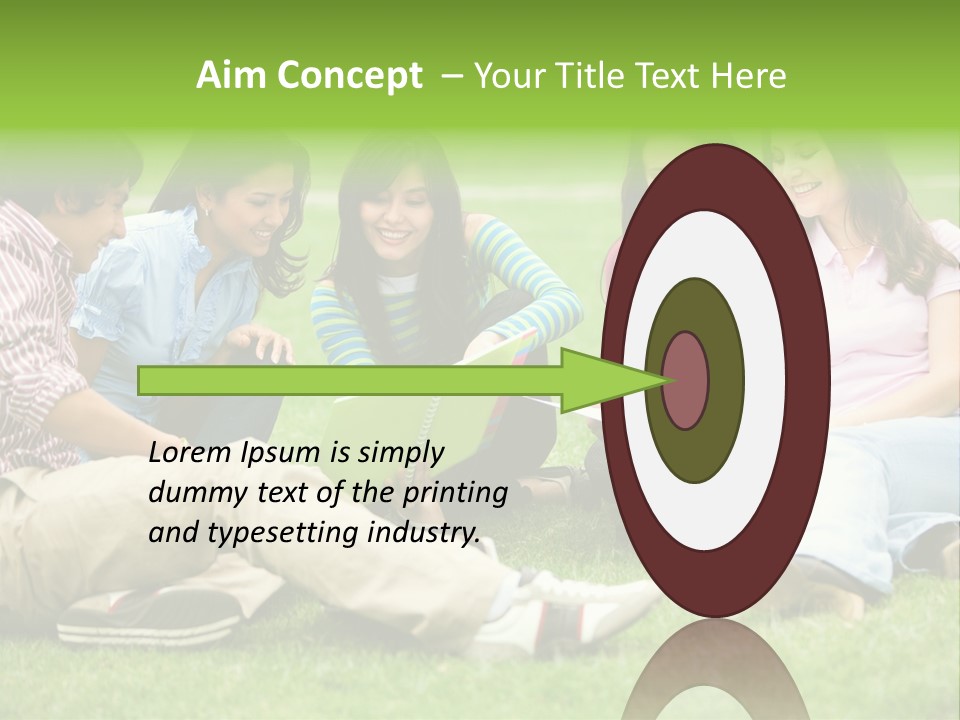 Aim Concept – Your Title Text Here

Lorem Ipsum is simply dummy text of the printing and typesetting industry.